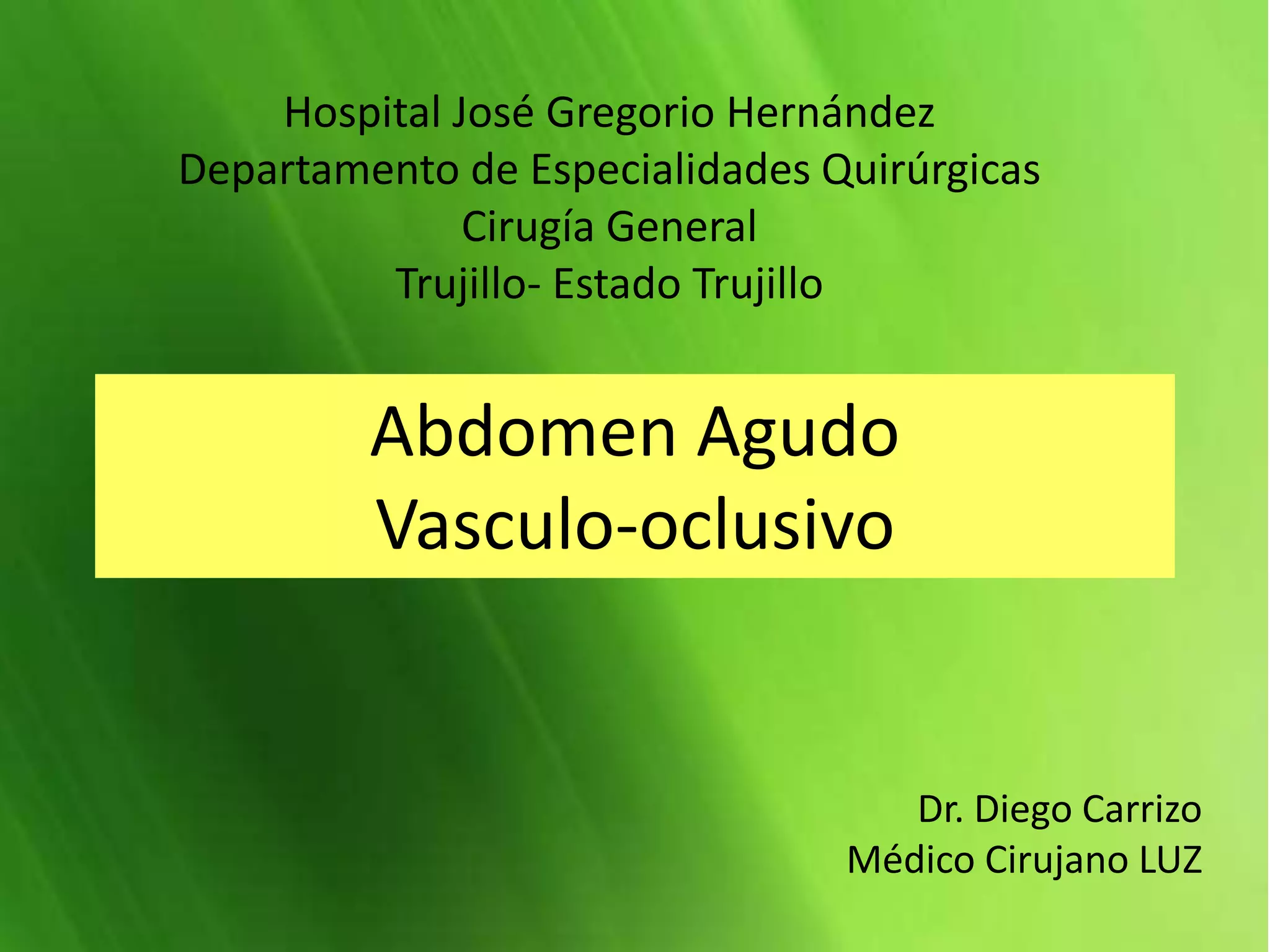 Hospital José Gregorio Hernández
Departamento de Especialidades Quirúrgicas
Cirugía General
Trujillo- Estado Trujillo

Abdomen Agudo
Vasculo-oclusivo

Dr. Diego Carrizo
Médico Cirujano LUZ